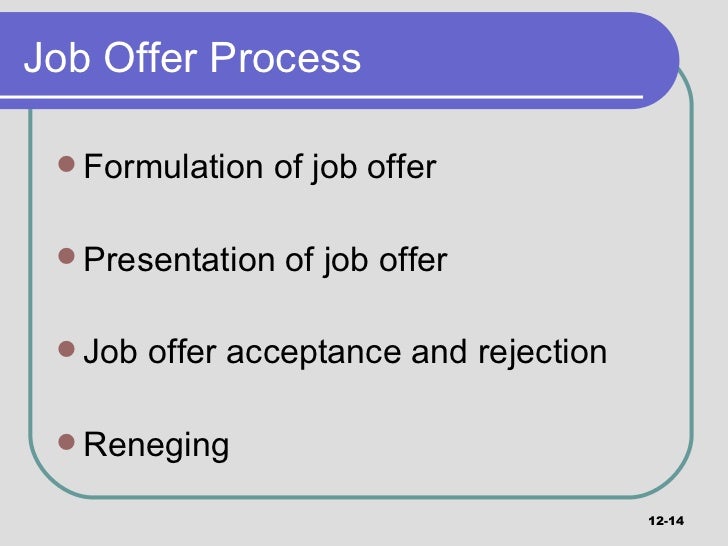 Job Offer Process

- Formulation of job offer
- Presentation of job offer
- Job offer acceptance and rejection
- Reneging

12-14